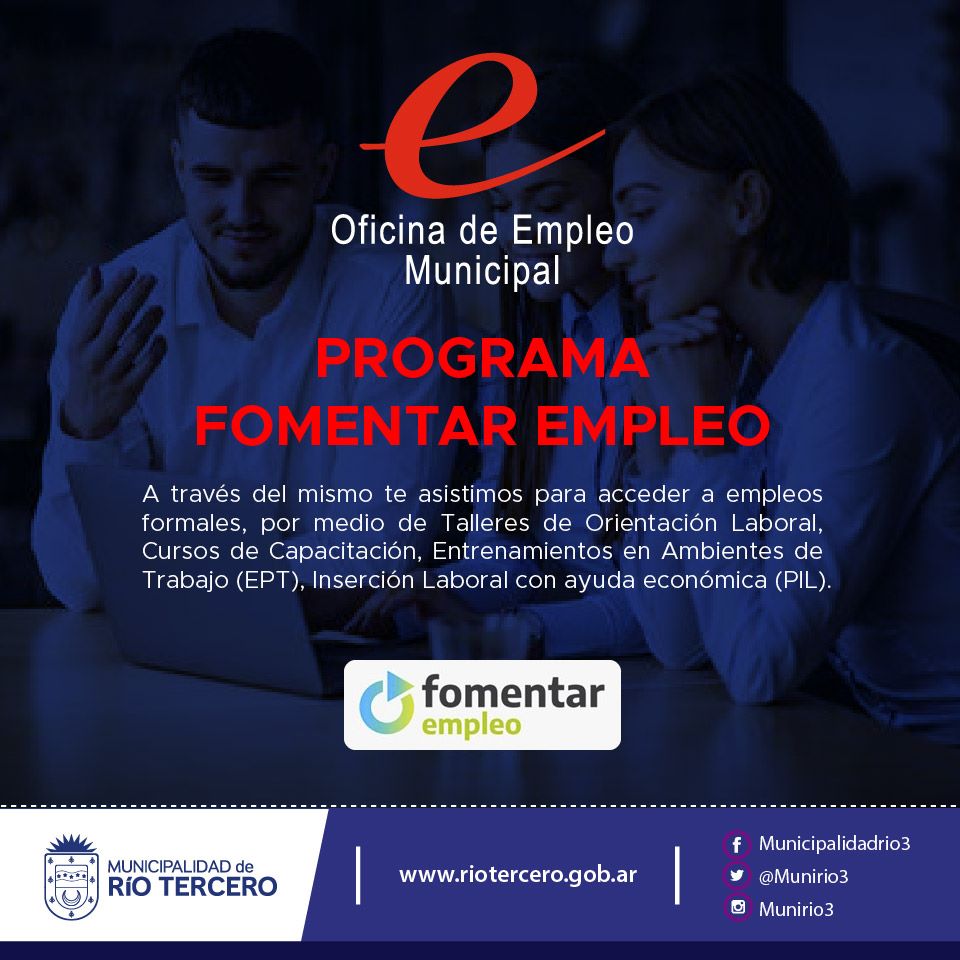 e
Oficina de Empleo Municipal

PROGRAMA FOMENTAR EMPLEO

A través del mismo te asistimos para acceder a empleos formales, por medio de Talleres de Orientación Laboral, Cursos de Capacitación, Entrenamientos en Ambientes de Trabajo (EPT), Inserción Laboral con ayuda económica (PIL).

fomentar empleo

MUNICIPALIDAD de RÍO TERCERO

www.riotercero.gob.ar

Municipalidadrio3
@Munirio3
Munirio3